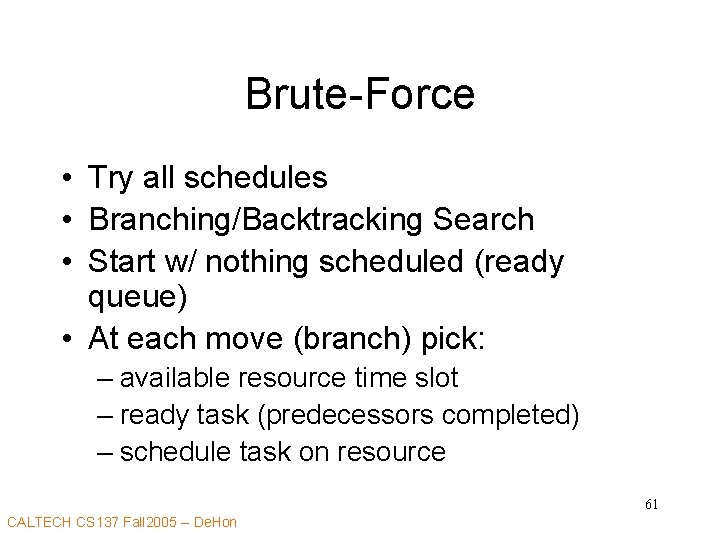 Brute-Force

• Try all schedules
• Branching/Backtracking Search
• Start w/ nothing scheduled (ready queue)
• At each move (branch) pick:
– available resource time slot
– ready task (predecessors completed)
– schedule task on resource

61

CALTECH CS137 Fall2005 – DeHon